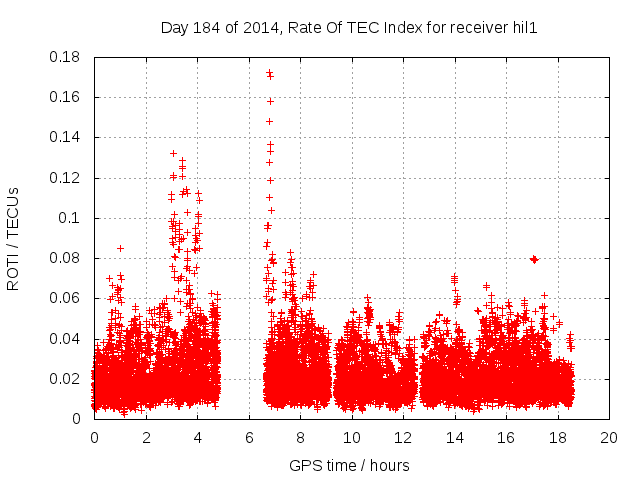 Day 184 of 2014, Rate Of TEC Index for receiver hil1

ROTI / TECUs

0.18
0.16
0.14
0.12
0.1
0.08
0.06
0.04
0.02
0

0 2 4 6 8 10 12 14 16 18 20

GPS time / hours